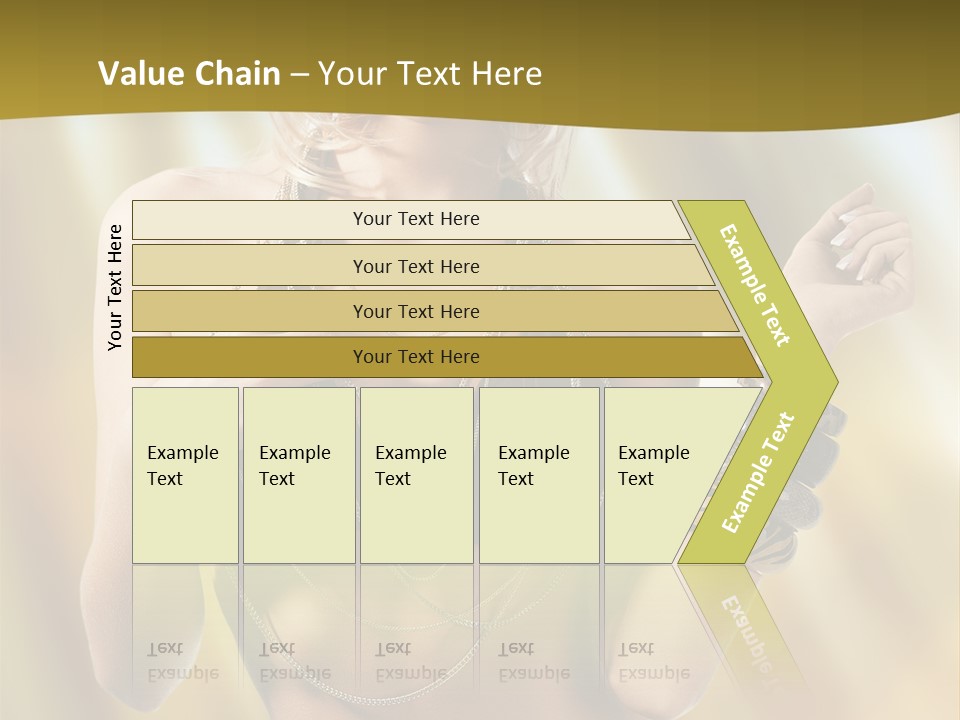 Value Chain – Your Text Here

Your Text Here

Your Text Here

Your Text Here

Your Text Here

Your Text Here

Example Text

Example Text

Example Text

Example Text

Example Text

Example Text

Example Text